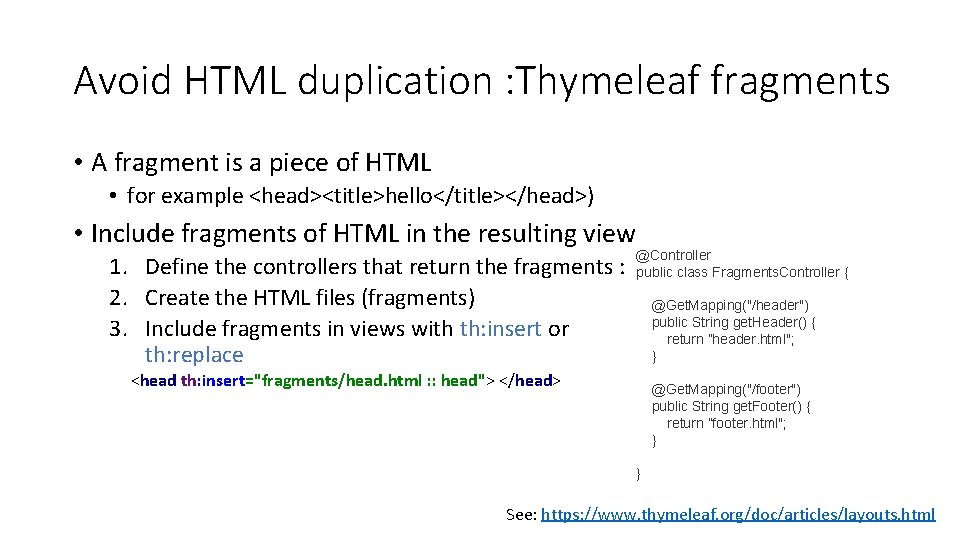 Avoid HTML duplication :Thymeleaf fragments

• A fragment is a piece of HTML
  • for example <head><title>hello</title></head>)
• Include fragments of HTML in the resulting view
  1. Define the controllers that return the fragments :
  2. Create the HTML files (fragments)
  3. Include fragments in views with th:insert or th:replace

<head th:insert="fragments/head.html :: head"> </head>

@Controller
public class FragmentsController {

    @GetMapping("/header")
    public String getHeader() {
        return "header.html";
    }

    @GetMapping("/footer")
    public String getFooter() {
        return "footer.html";
    }

}

See: https://www.thymeleaf.org/doc/articles/layouts.html